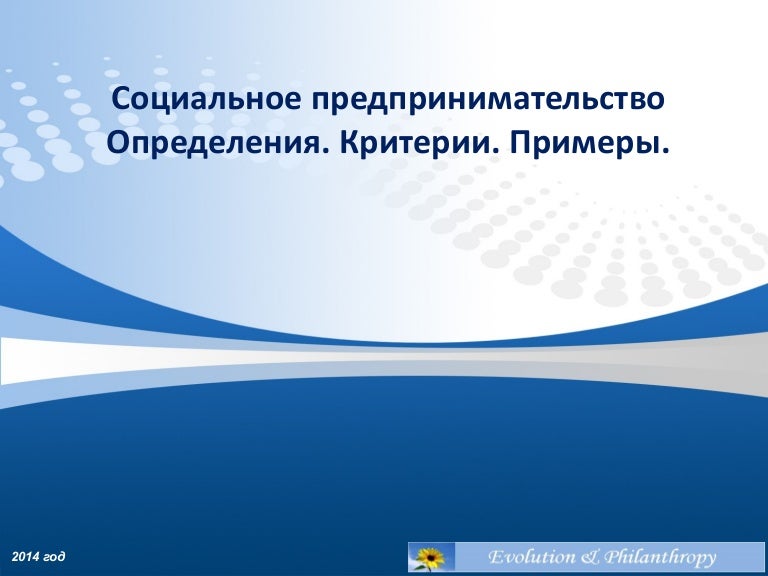 Социальное предпринимательство
Определения. Критерии. Примеры.

2014 год

Evolution & Philanthropy